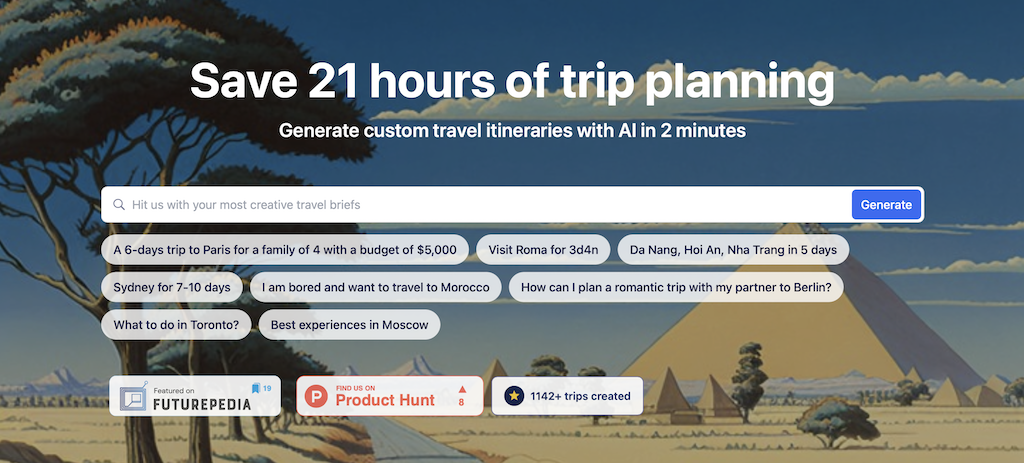 Save 21 hours of trip planning

Generate custom travel itineraries with AI in 2 minutes

Hit us with your most creative travel briefs

Generate

A 6-days trip to Paris for a family of 4 with a budget of $5,000

Visit Roma for 3d4n

Da Nang, Hoi An, Nha Trang in 5 days

Sydney for 7-10 days

I am bored and want to travel to Morocco

How can I plan a romantic trip with my partner to Berlin?

What to do in Toronto?

Best experiences in Moscow

Featured on FUTUREPEDIA 19

FIND US ON Product Hunt 8

1142+ trips created